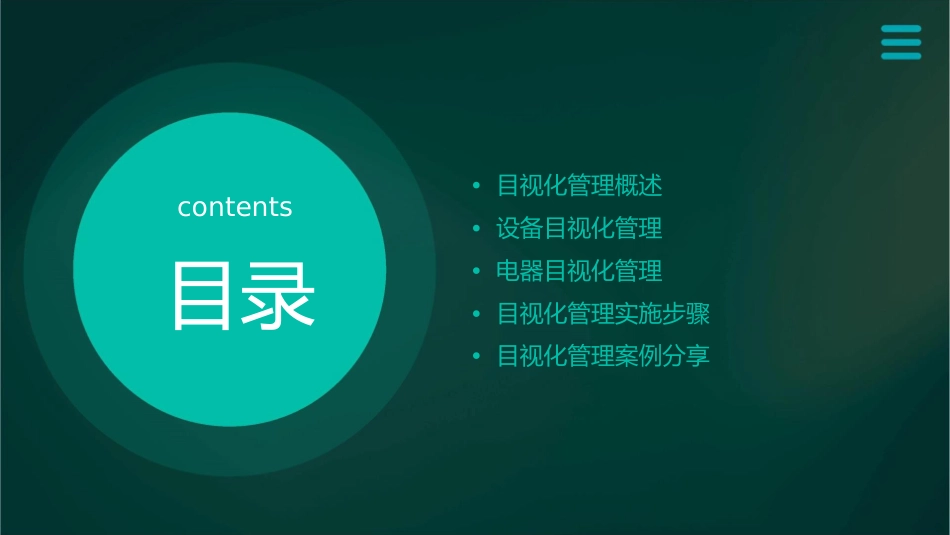 contents

目录

• 目视化管理概述
• 设备目视化管理
• 电器目视化管理
• 目视化管理实施步骤
• 目视化管理案例分享